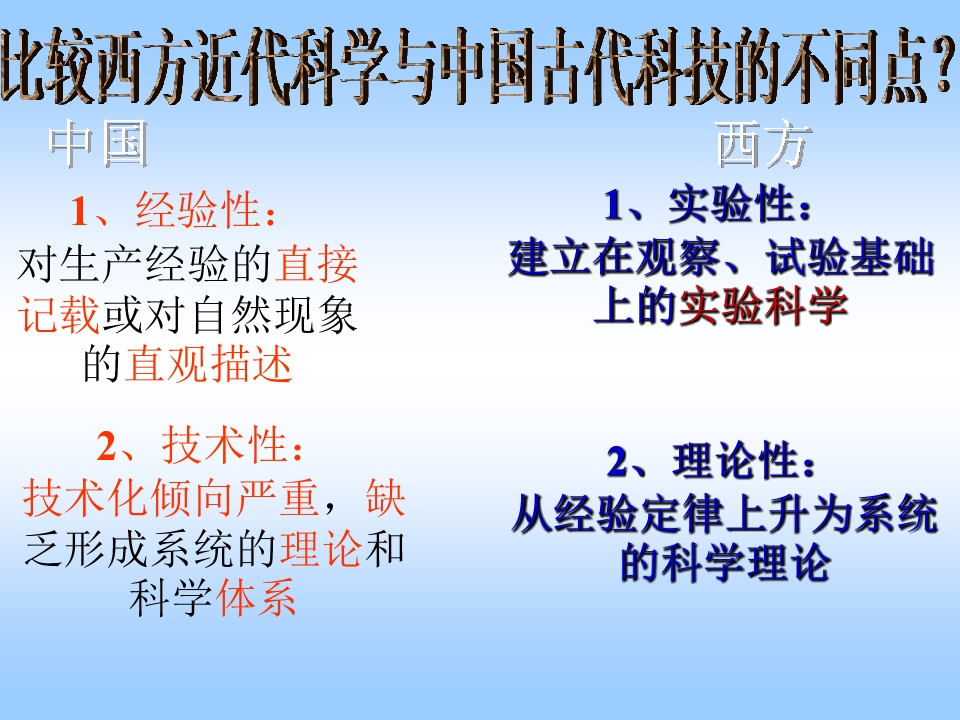 比较西方近代科学与中国古代科技的不同点？

中国

1、经验性：
对生产经验的直接记载或对自然现象的直观描述

2、技术性：
技术化倾向严重，缺乏形成系统的理论和科学体系

西方

1、实验性：
建立在观察、试验基础上的实验科学

2、理论性：
从经验定律上升为系统的科学理论